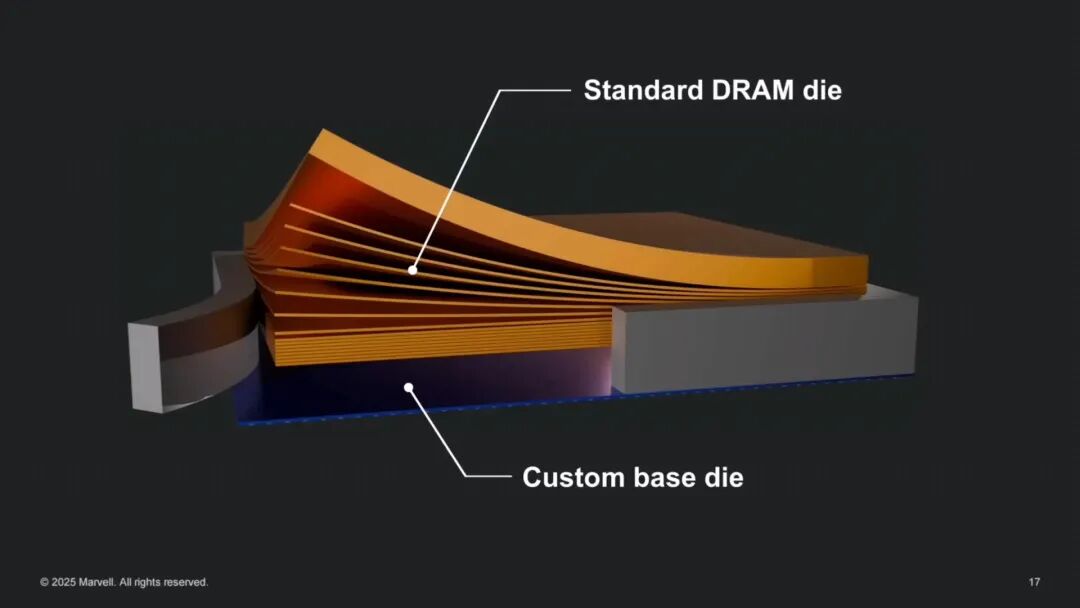 Standard DRAM die

Custom base die

© 2025 Marvell. All rights reserved.

17